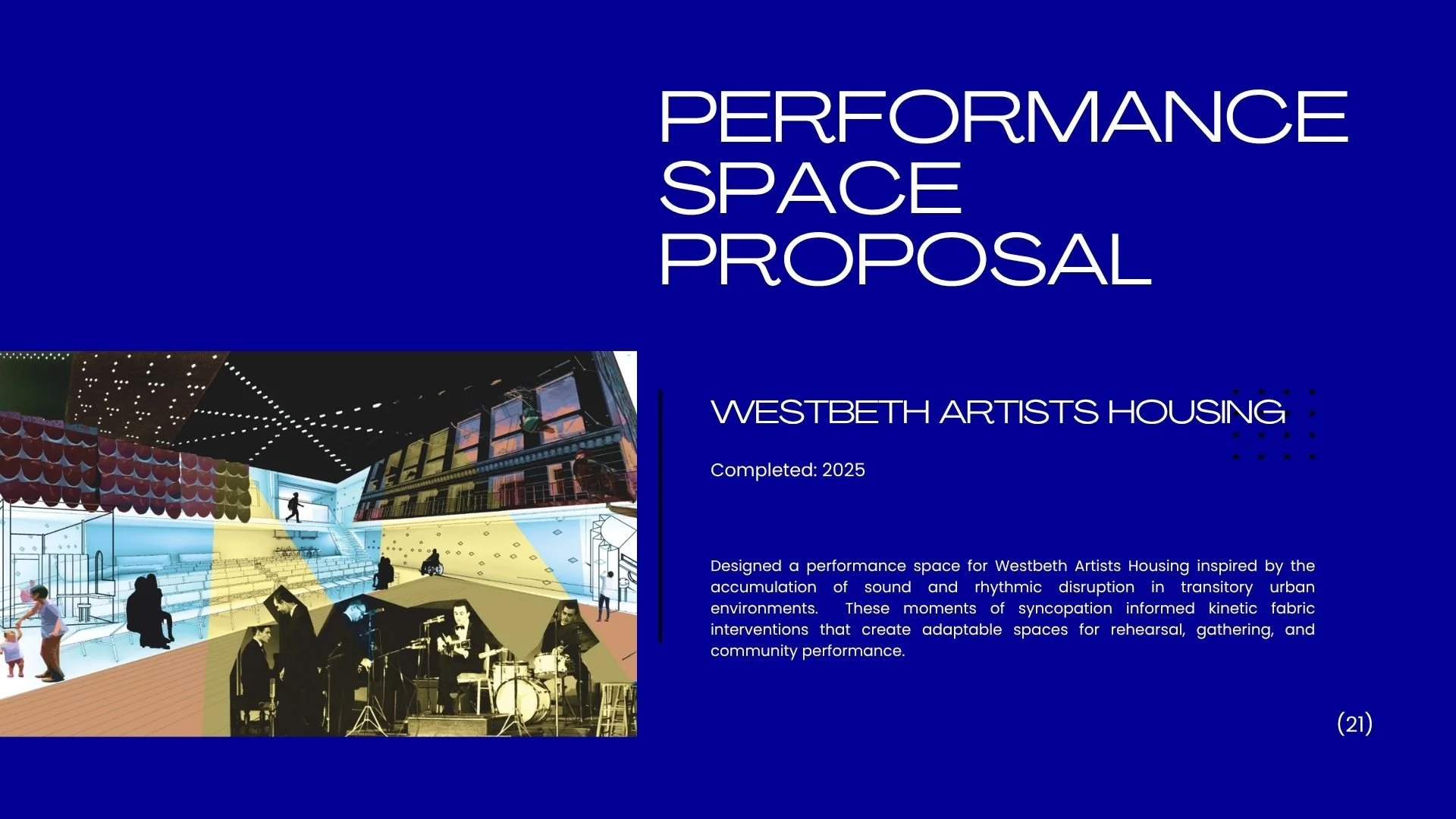 PERFORMANCE SPACE PROPOSAL

WESTBETH ARTISTS HOUSING

Completed: 2025

Designed a performance space for Westbeth Artists Housing inspired by the accumulation of sound and rhythmic disruption in transitory urban environments. These moments of syncopation informed kinetic fabric interventions that create adaptable spaces for rehearsal, gathering, and community performance.

(21)